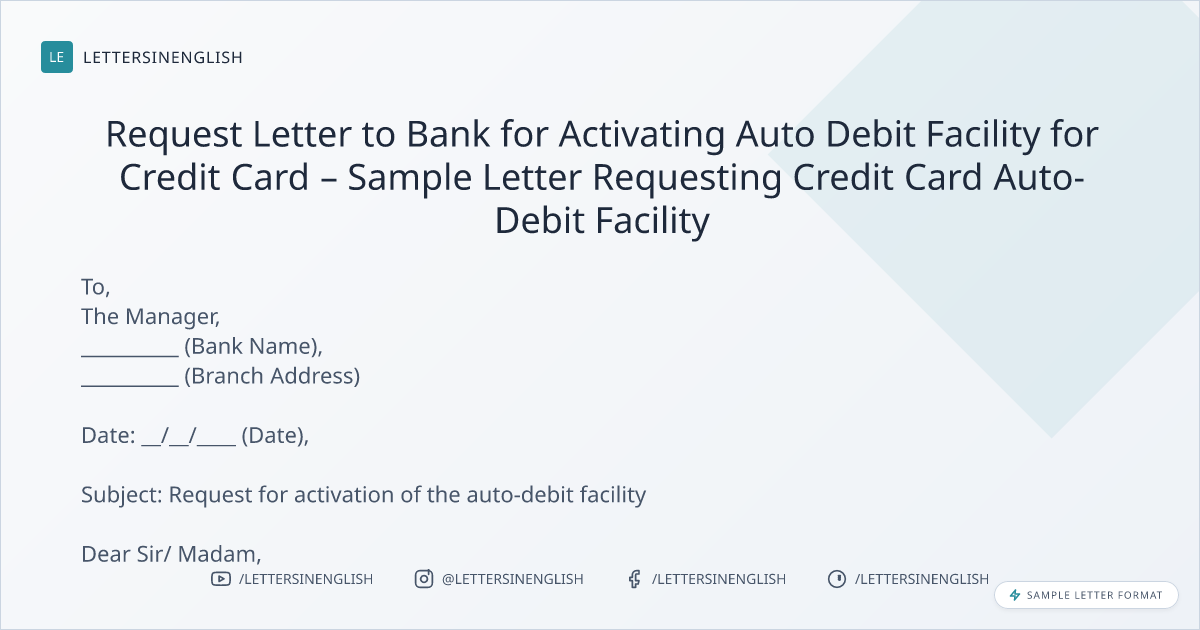 LE LETTERSINENGLISH

Request Letter to Bank for Activating Auto Debit Facility for Credit Card – Sample Letter Requesting Credit Card Auto-Debit Facility

To,
The Manager,
__________ (Bank Name),
__________ (Branch Address)

Date: __/__/____ (Date),

Subject: Request for activation of the auto-debit facility

Dear Sir/ Madam,

/LETTERSINENGLISH @LETTERSINENGLISH /LETTERSINENGLISH /LETTERSINENGLISH

SAMPLE LETTER FORMAT